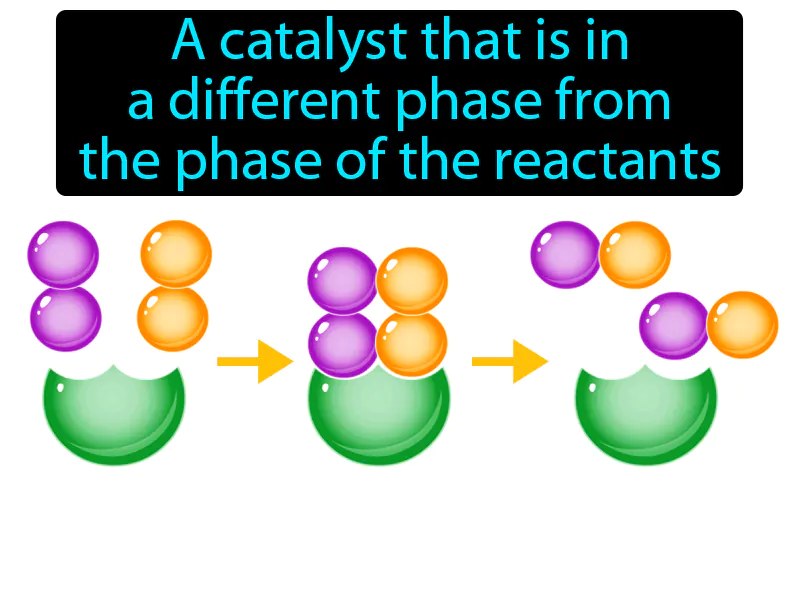 A catalyst that is in a different phase from the phase of the reactants